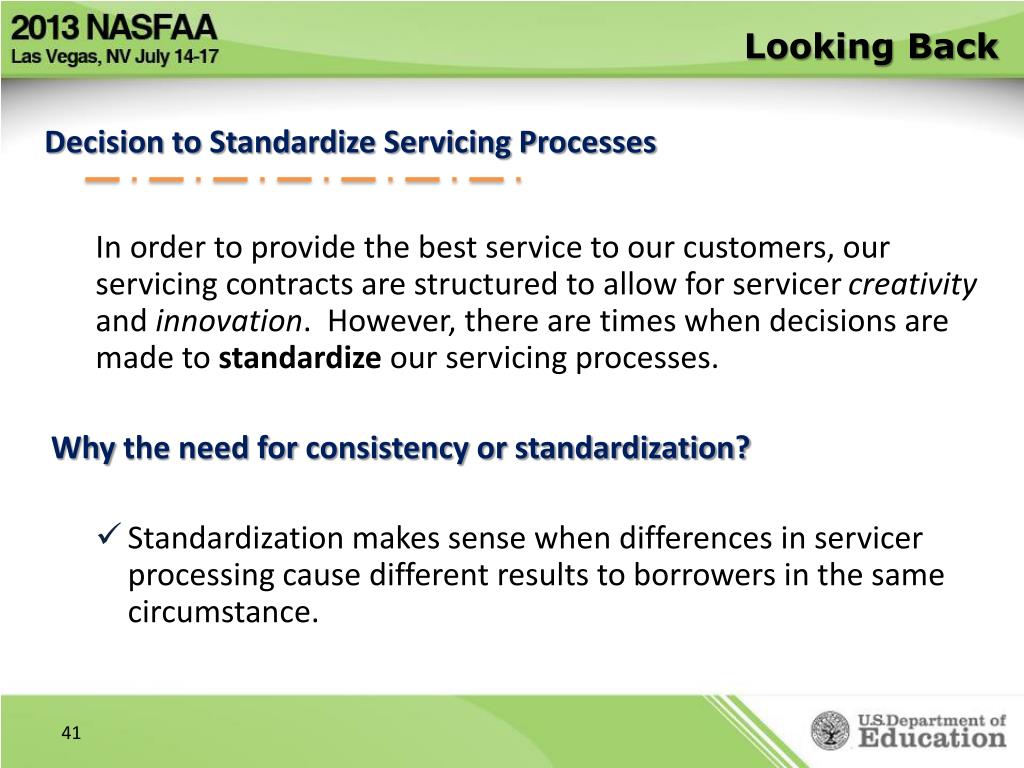 2013 NASFAA
Las Vegas, NV July 14-17

Looking Back

Decision to Standardize Servicing Processes

In order to provide the best service to our customers, our servicing contracts are structured to allow for servicer creativity and innovation. However, there are times when decisions are made to standardize our servicing processes.

Why the need for consistency or standardization?

✓ Standardization makes sense when differences in servicer processing cause different results to borrowers in the same circumstance.

41

U.S. Department of Education